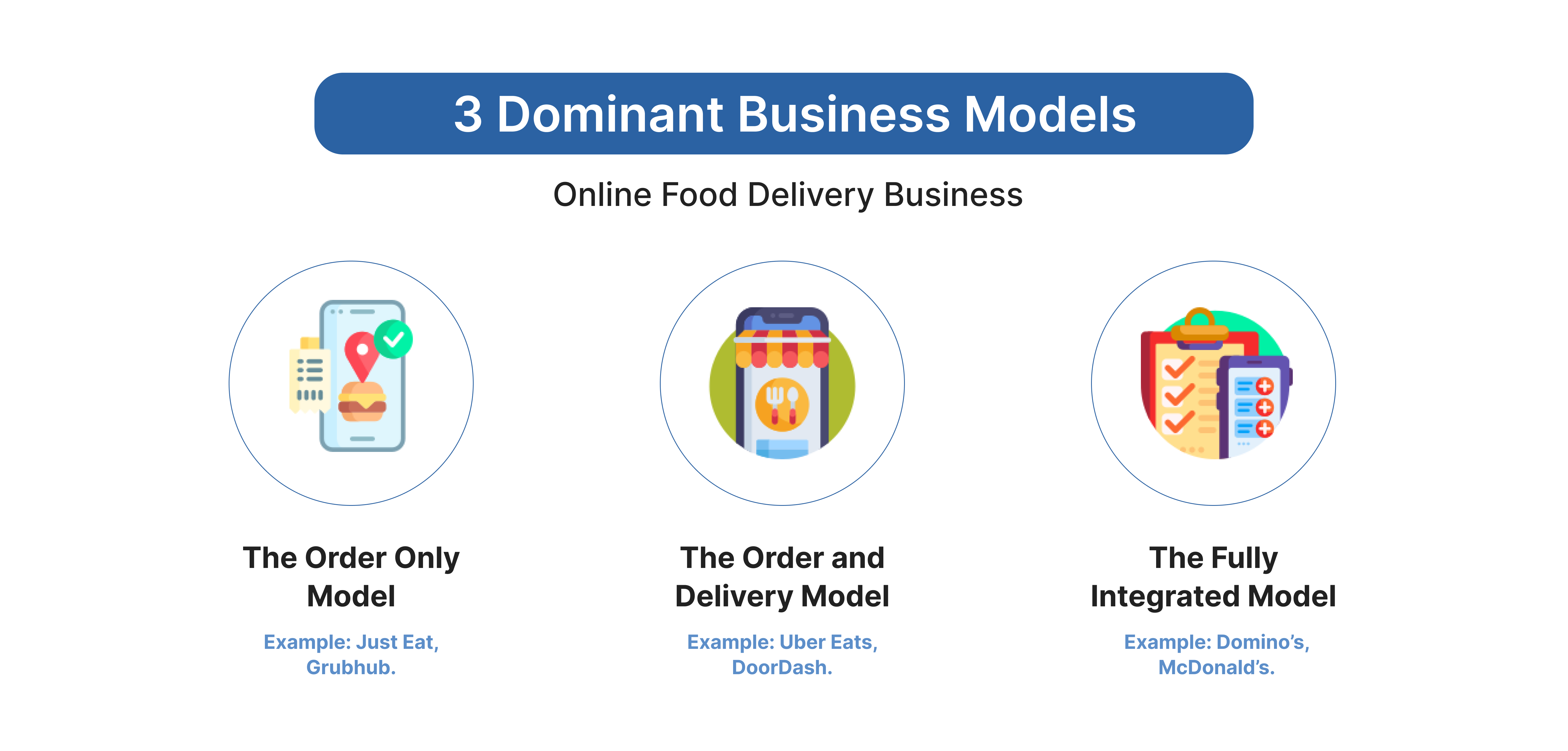 3 Dominant Business Models

Online Food Delivery Business

The Order Only Model

Example: Just Eat, Grubhub.

The Order and Delivery Model

Example: Uber Eats, DoorDash.

The Fully Integrated Model

Example: Domino’s, McDonald’s.